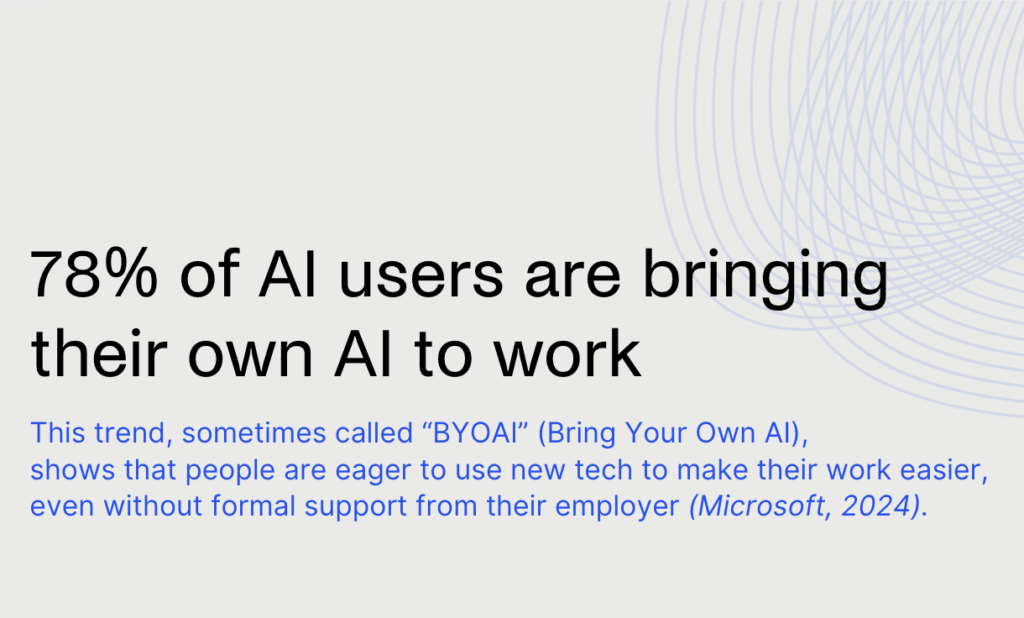 78% of AI users are bringing their own AI to work

This trend, sometimes called “BYOAI” (Bring Your Own AI), shows that people are eager to use new tech to make their work easier, even without formal support from their employer (Microsoft, 2024).